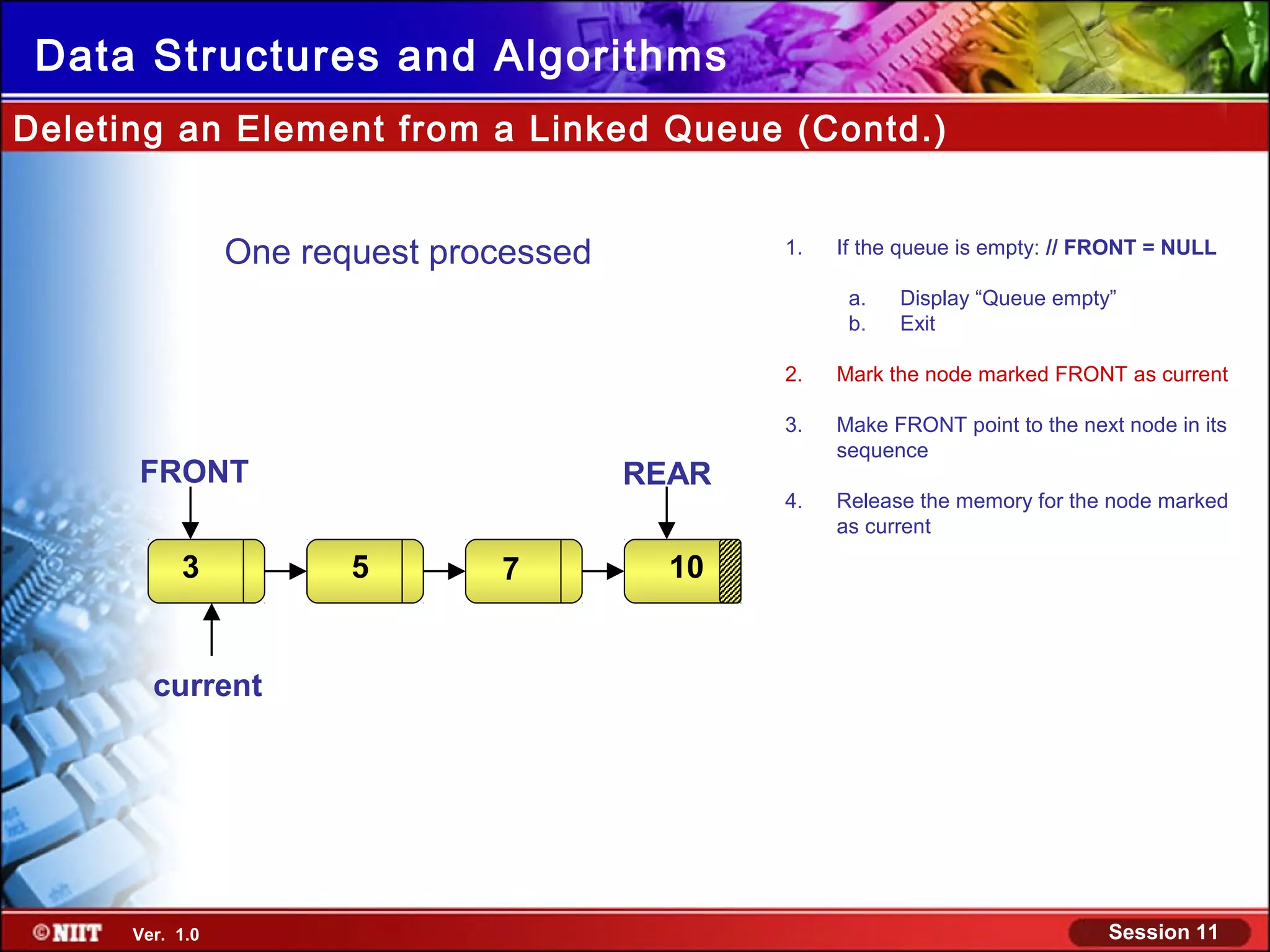 Data Structures and Algorithms

Deleting an Element from a Linked Queue (Contd.)

One request processed

FRONT

REAR

3

5

7

10

current

1. If the queue is empty: // FRONT = NULL

a. Display “Queue empty”
b. Exit

2. Mark the node marked FRONT as current

3. Make FRONT point to the next node in its sequence

4. Release the memory for the node marked as current

©NIIT Ver. 1.0

Session 11